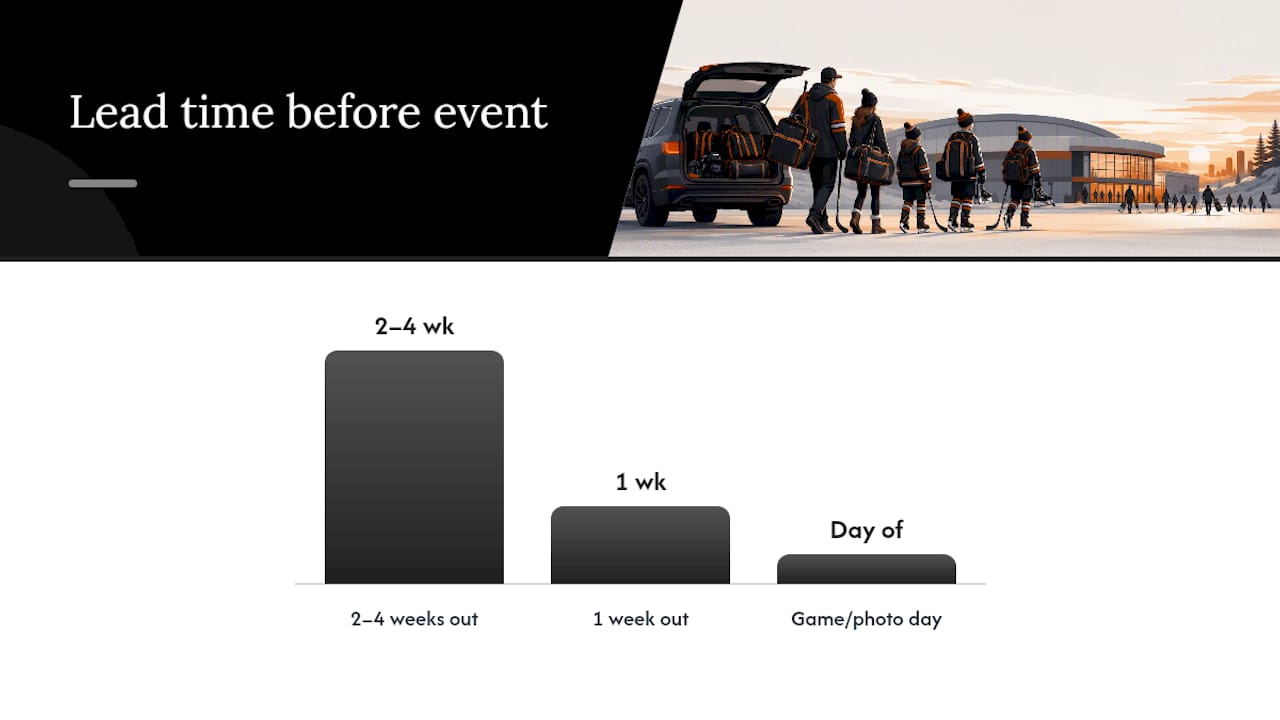 Lead time before event

2–4 wk

1 wk

Day of

2–4 weeks out

1 week out

Game/photo day